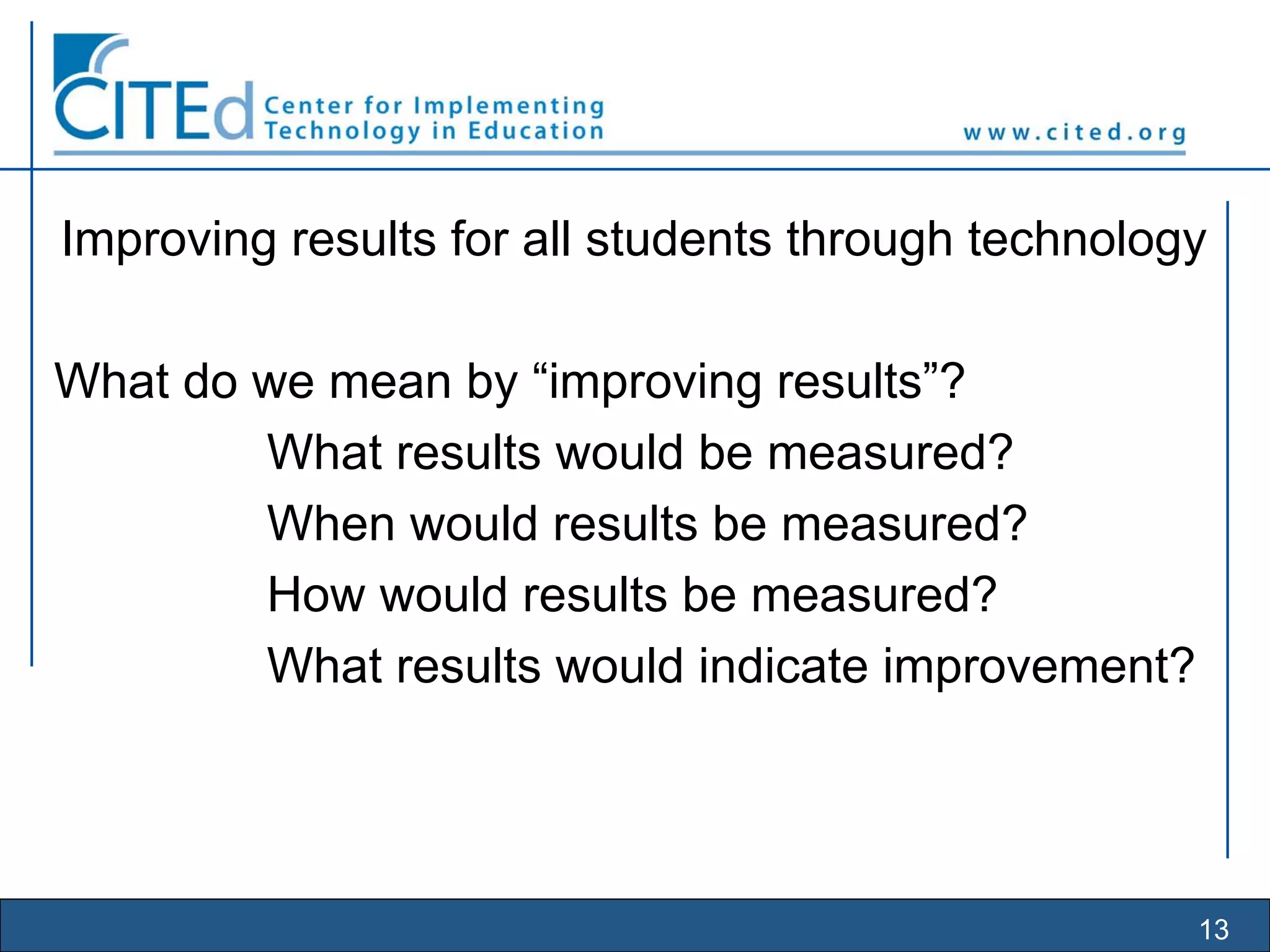 CITEd Center for Implementing Technology in Education

www.cited.org

Improving results for all students through technology

What do we mean by “improving results”?

What results would be measured?

When would results be measured?

How would results be measured?

What results would indicate improvement?

13